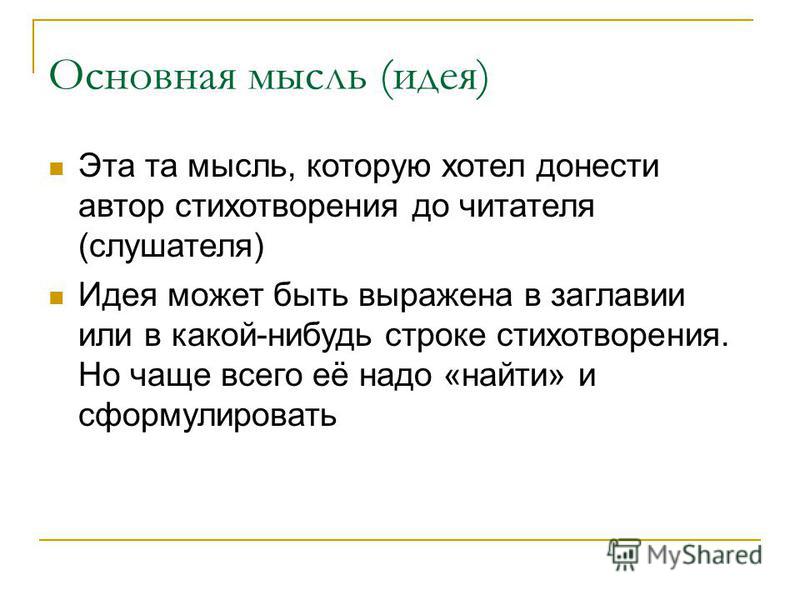 Основная мысль (идея)

Эта та мысль, которую хотел донести автор стихотворения до читателя (слушателя)

Идея может быть выражена в заглавии или в какой-нибудь строке стихотворения. Но чаще всего её надо «найти» и сформулировать

MyShared